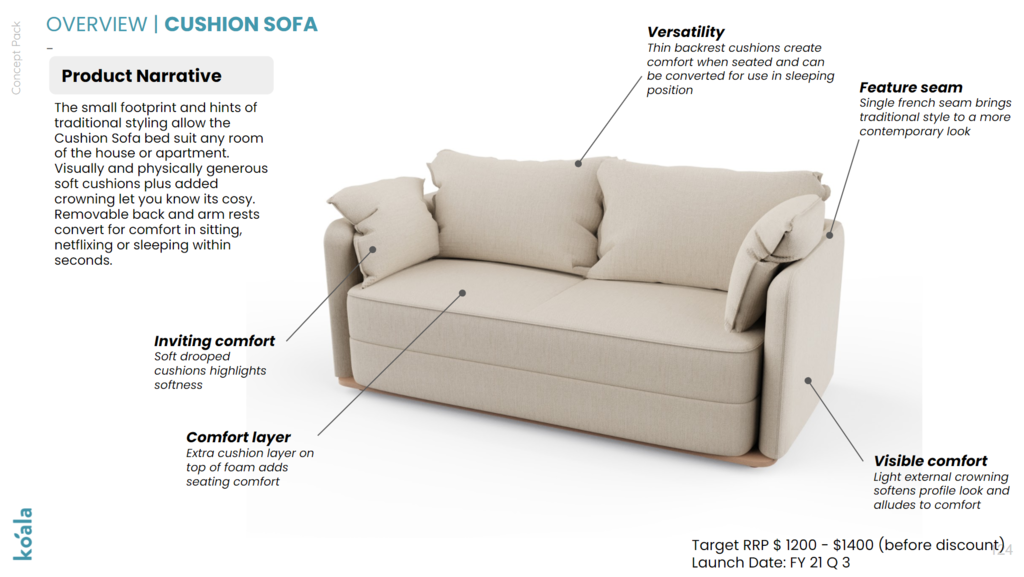 Concept Pack

OVERVIEW | CUSHION SOFA

Product Narrative

The small footprint and hints of traditional styling allow the Cushion Sofa bed suit any room of the house or apartment. Visually and physically generous soft cushions plus added crowning let you know its cosy. Removable back and arm rests convert for comfort in sitting, netflixing or sleeping within seconds.

Versatility
Thin backrest cushions create comfort when seated and can be converted for use in sleeping position

Feature seam
Single french seam brings traditional style to a more contemporary look

Inviting comfort
Soft drooped cushions highlights softness

Comfort layer
Extra cushion layer on top of foam adds seating comfort

Visible comfort
Light external crowning softens profile look and alludes to comfort

koala

Target RRP $ 1200 - $1400 (before discount)
Launch Date: FY 21 Q 3

24